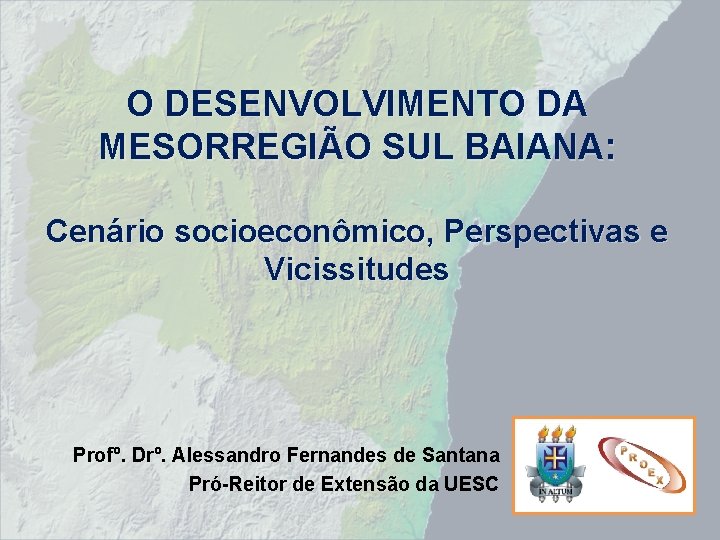 O DESENVOLVIMENTO DA MESORREGIÃO SUL BAIANA:

Cenário socioeconômico, Perspectivas e Vicissitudes

Profº. Drº. Alessandro Fernandes de Santana
Pró-Reitor de Extensão da UESC

IN ALTUM

PROEX